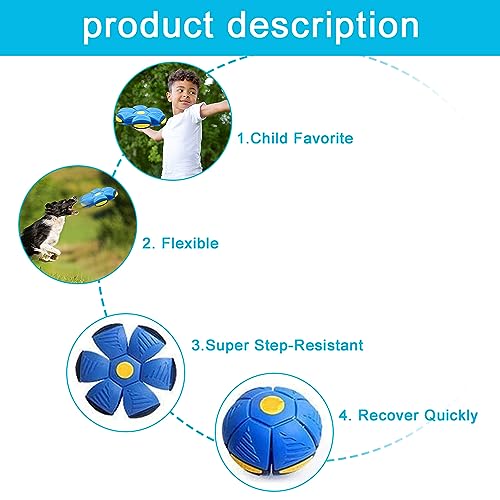 product description

1.Child Favorite

2. Flexible

3.Super Step-Resistant

4. Recover Quickly